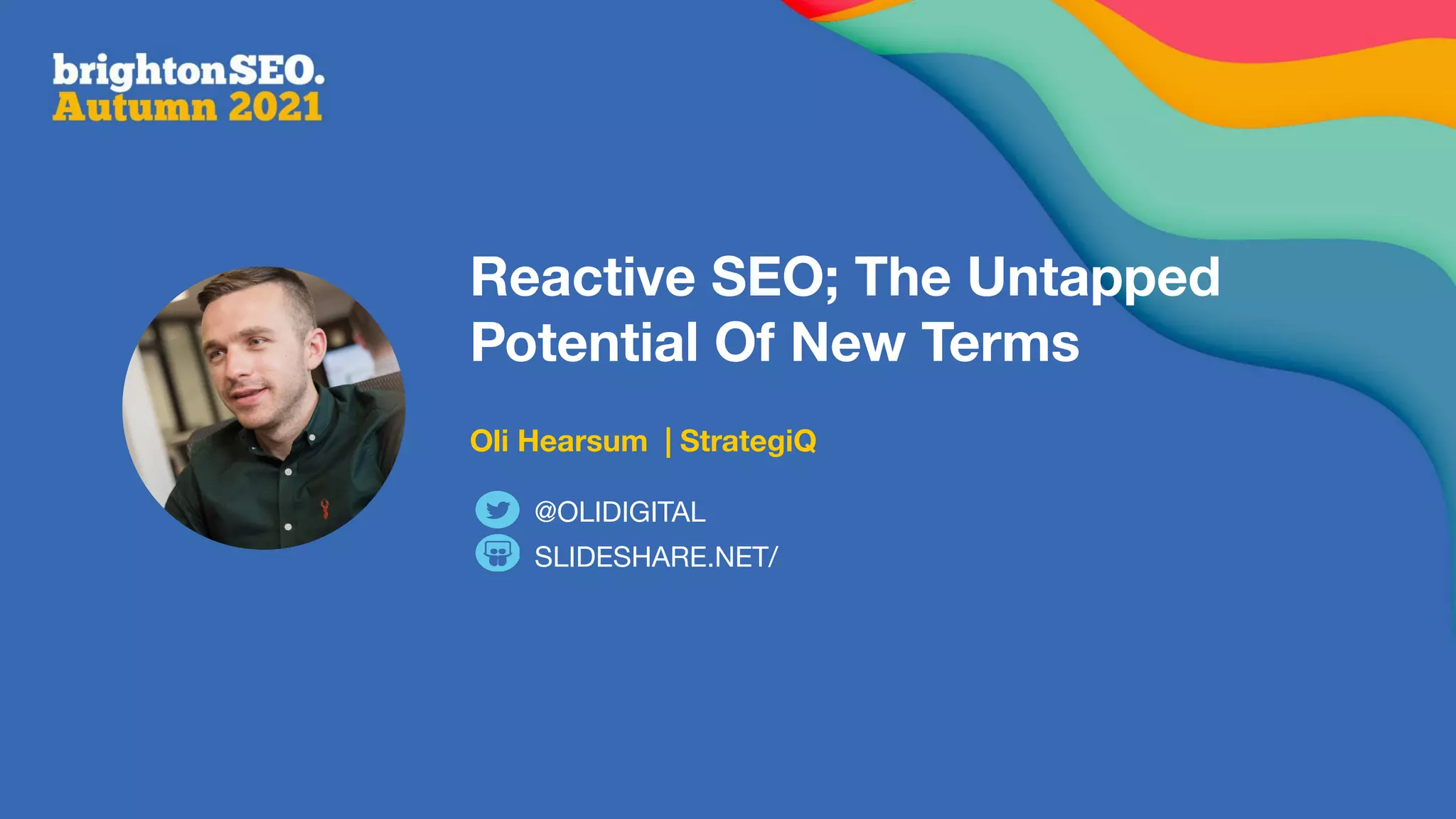 brightonSEO.
Autumn 2021

Reactive SEO; The Untapped Potential Of New Terms

Oli Hearsum | StrategiQ

@OLIDIGITAL
SLIDESHARE.NET/